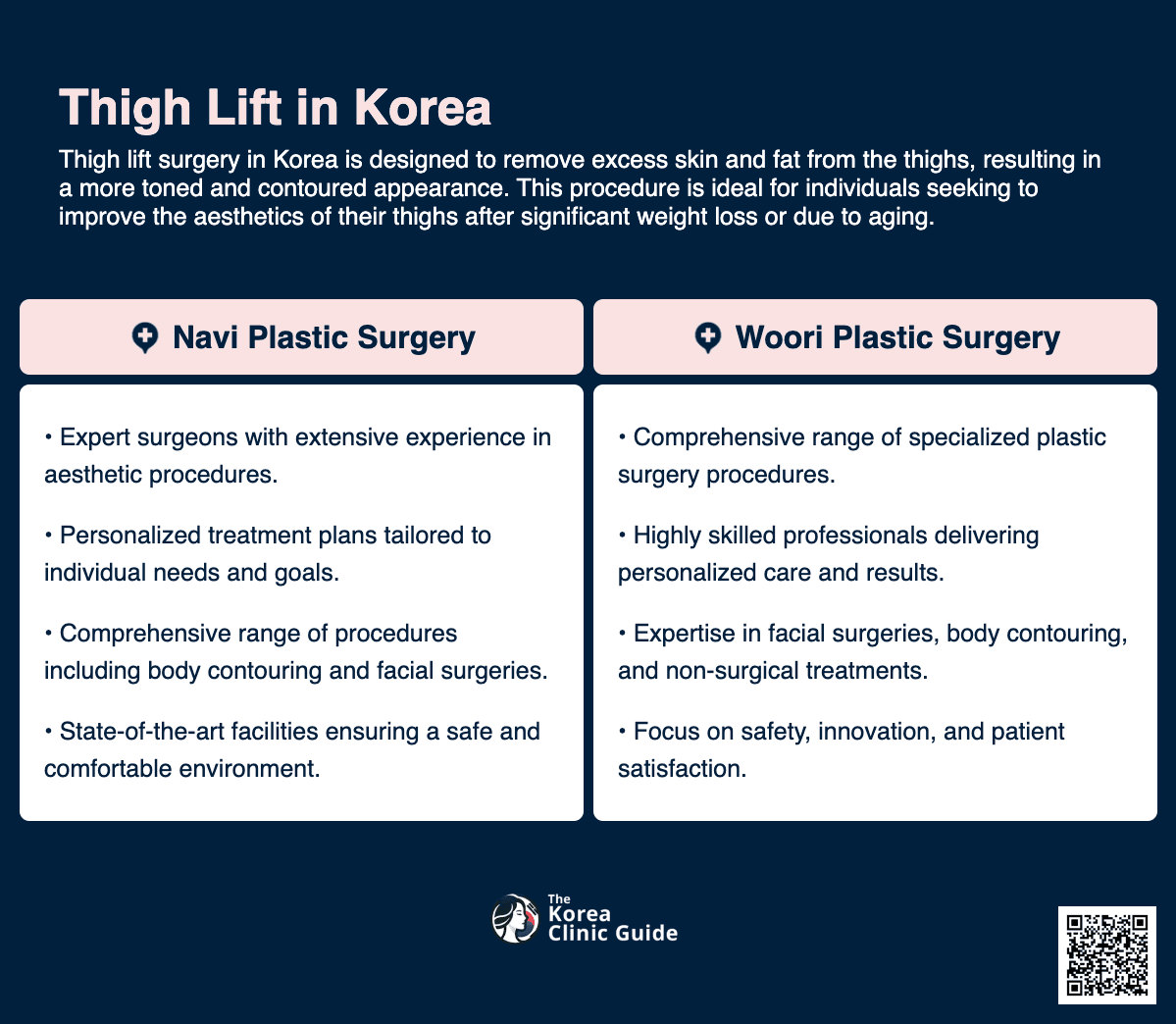 Thigh Lift in Korea

Thigh lift surgery in Korea is designed to remove excess skin and fat from the thighs, resulting in a more toned and contoured appearance. This procedure is ideal for individuals seeking to improve the aesthetics of their thighs after significant weight loss or due to aging.

Navi Plastic Surgery

• Expert surgeons with extensive experience in aesthetic procedures.

• Personalized treatment plans tailored to individual needs and goals.

• Comprehensive range of procedures including body contouring and facial surgeries.

• State-of-the-art facilities ensuring a safe and comfortable environment.

Woori Plastic Surgery

• Comprehensive range of specialized plastic surgery procedures.

• Highly skilled professionals delivering personalized care and results.

• Expertise in facial surgeries, body contouring, and non-surgical treatments.

• Focus on safety, innovation, and patient satisfaction.

The Korea Clinic Guide